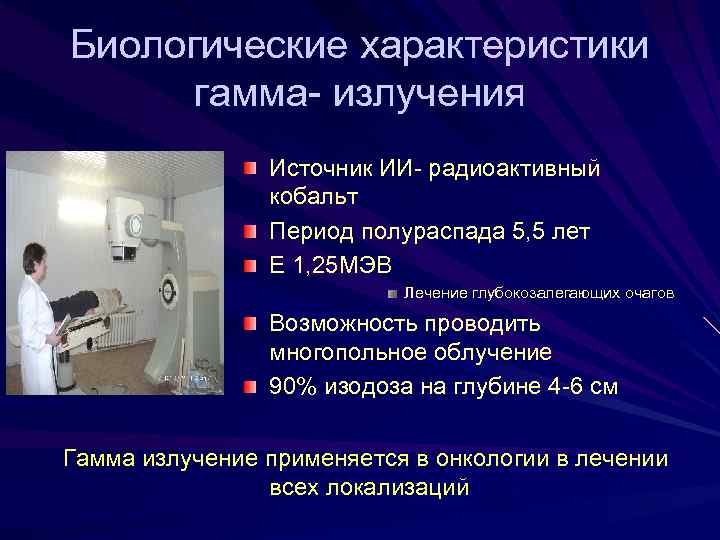 Биологические характеристики гамма- излучения

Источник ИИ- радиоактивный кобальт

Период полураспада 5,5 лет

Е 1,25МЭВ

Лечение глубокозалегающих очагов

Возможность проводить многопольное облучение

90% изодоза на глубине 4-6 см

Гамма излучение применяется в онкологии в лечении всех локализаций